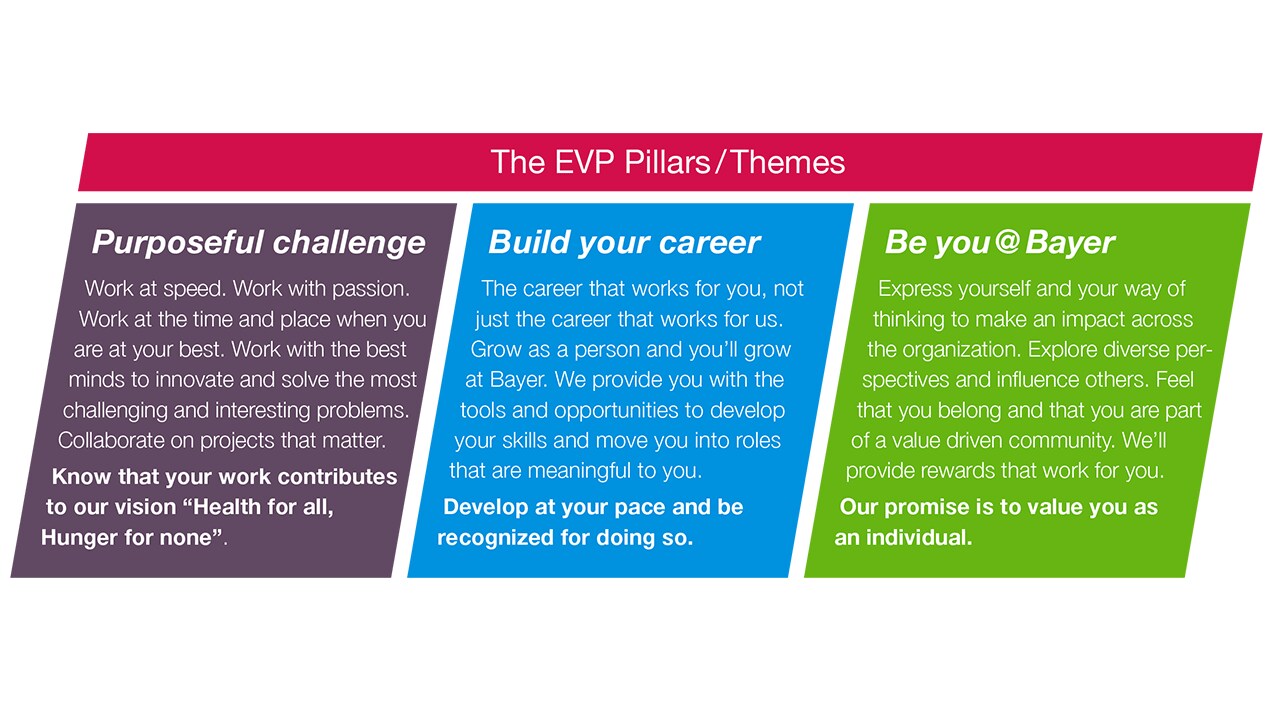 The EVP Pillars/Themes

Purposeful challenge

Work at speed. Work with passion. Work at the time and place when you are at your best. Work with the best minds to innovate and solve the most challenging and interesting problems. Collaborate on projects that matter.

Know that your work contributes to our vision “Health for all, Hunger for none”.

Build your career

The career that works for you, not just the career that works for us. Grow as a person and you’ll grow at Bayer. We provide you with the tools and opportunities to develop your skills and move you into roles that are meaningful to you.

Develop at your pace and be recognized for doing so.

Be you@Bayer

Express yourself and your way of thinking to make an impact across the organization. Explore diverse perspectives and influence others. Feel that you belong and that you are part of a value driven community. We’ll provide rewards that work for you.

Our promise is to value you as an individual.